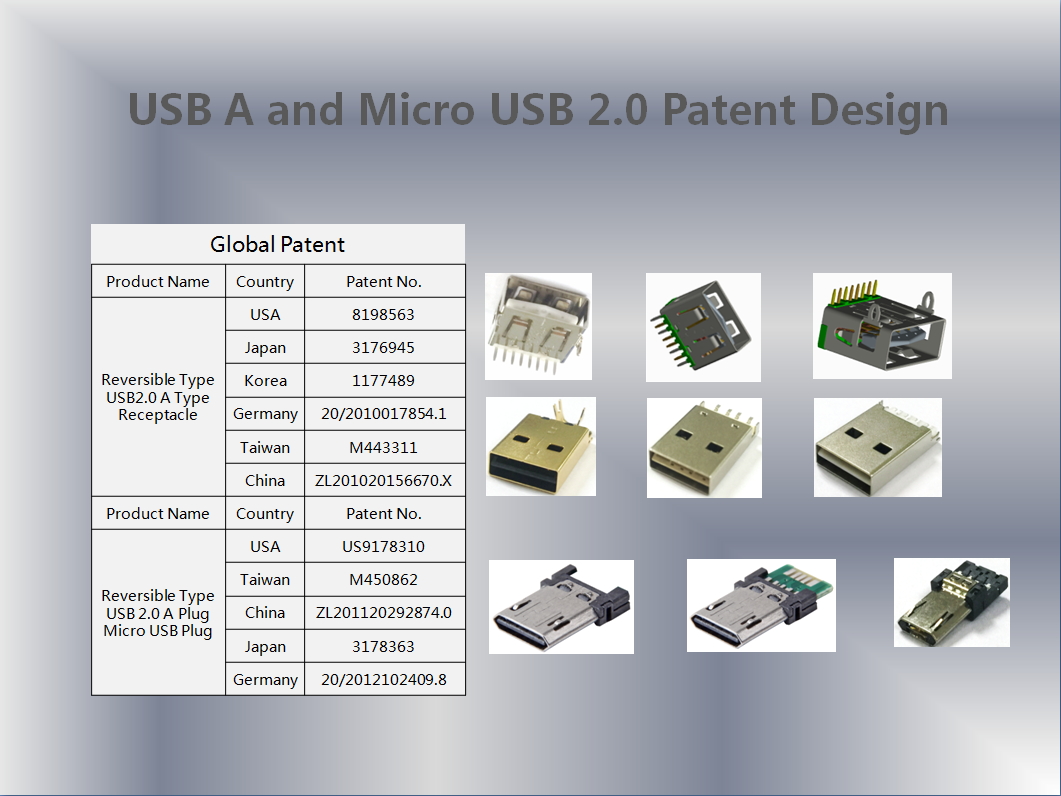 USB A and Micro USB 2.0 Patent Design

Global Patent

| Product Name | Country | Patent No. |
|---|---|---|
| Reversible Type USB2.0 A Type Receptacle | USA | 8198563 |
| | Japan | 3176945 |
| | Korea | 1177489 |
| | Germany | 20/2010017854.1 |
| | Taiwan | M443311 |
| | China | ZL201020156670.X |
| Product Name | Country | Patent No. |
| Reversible Type USB 2.0 A Plug Micro USB Plug | USA | US9178310 |
| | Taiwan | M450862 |
| | China | ZL201120292874.0 |
| | Japan | 3178363 |
| | Germany | 20/2012102409.8 |